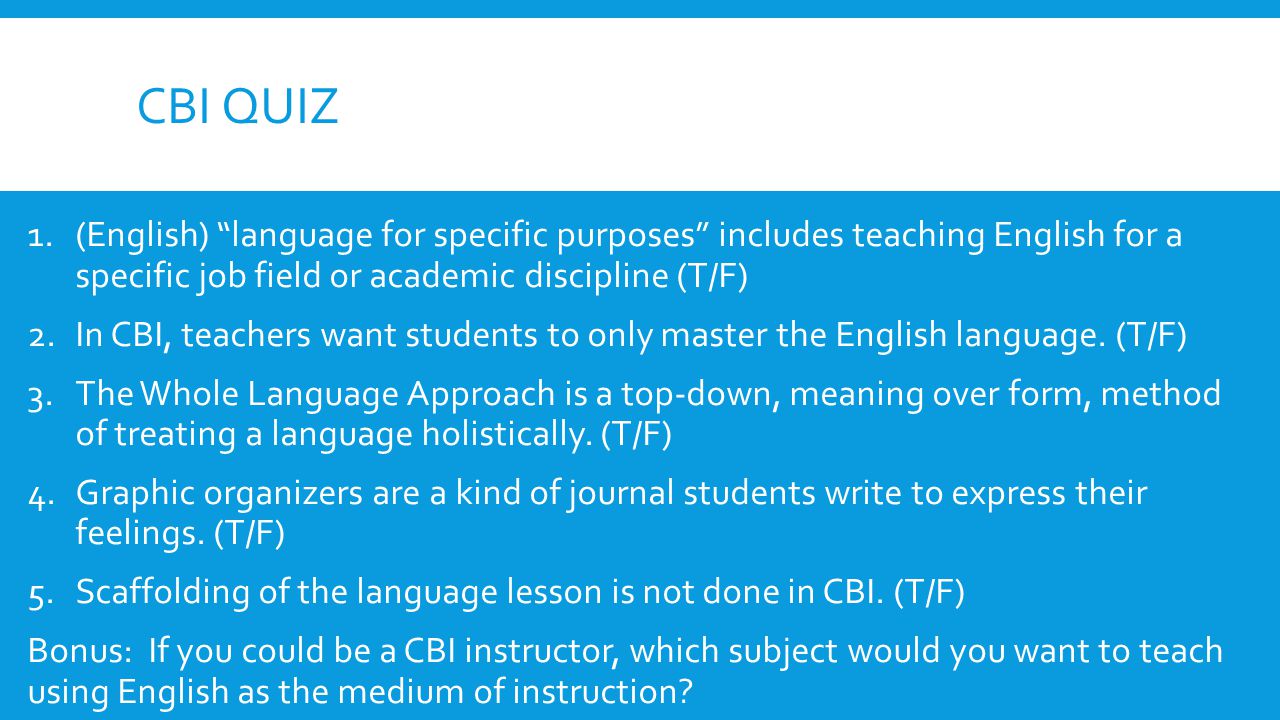 CBI QUIZ

1. (English) “language for specific purposes” includes teaching English for a specific job field or academic discipline (T/F)

2. In CBI, teachers want students to only master the English language. (T/F)

3. The Whole Language Approach is a top-down, meaning over form, method of treating a language holistically. (T/F)

4. Graphic organizers are a kind of journal students write to express their feelings. (T/F)

5. Scaffolding of the language lesson is not done in CBI. (T/F)

Bonus: If you could be a CBI instructor, which subject would you want to teach using English as the medium of instruction?